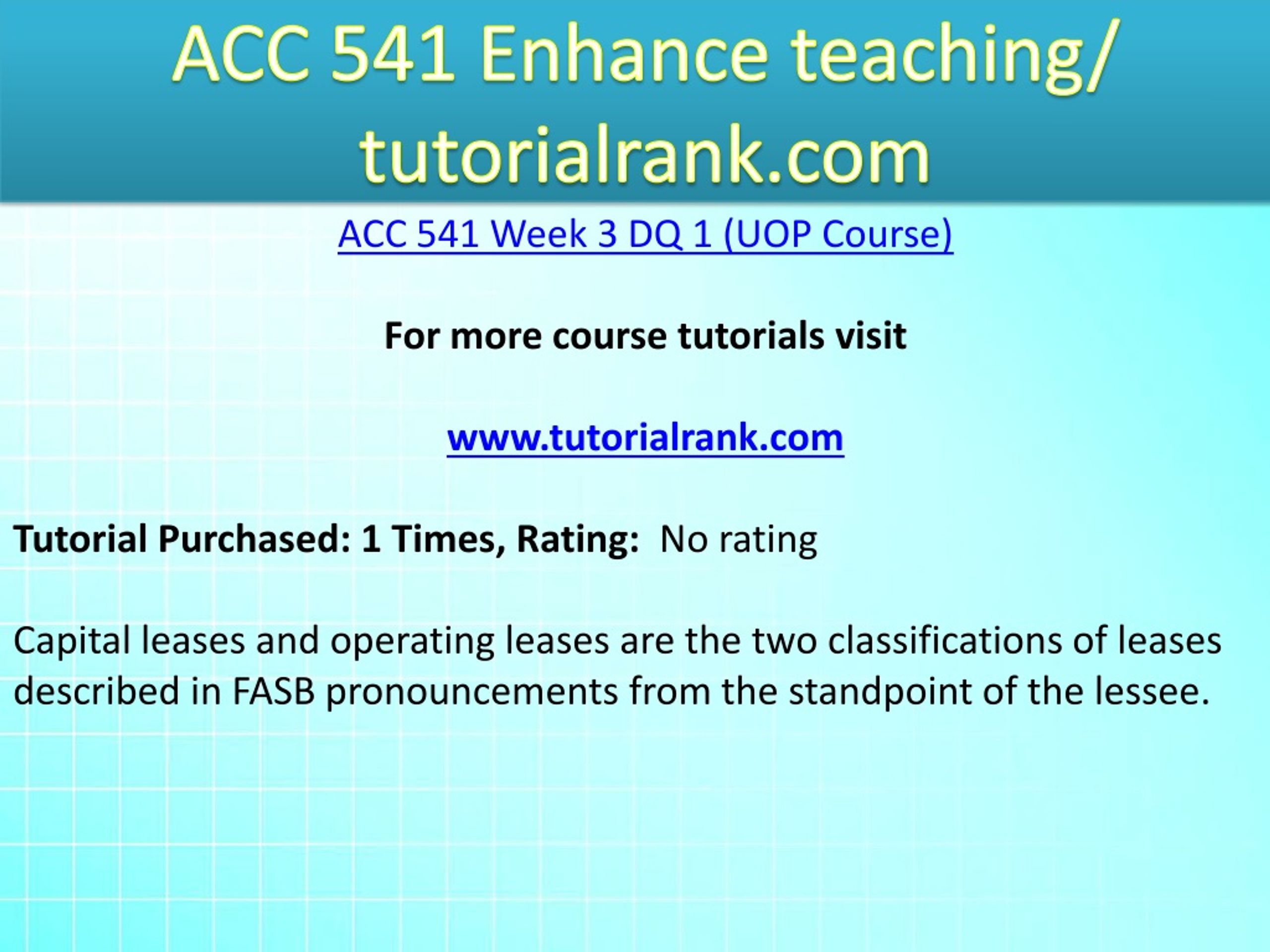 ACC 541 Enhance teaching/ tutorialrank.com

ACC 541 Week 3 DQ 1 (UOP Course)

For more course tutorials visit

www.tutorialrank.com

Tutorial Purchased: 1 Times, Rating: No rating

Capital leases and operating leases are the two classifications of leases described in FASB pronouncements from the standpoint of the lessee.